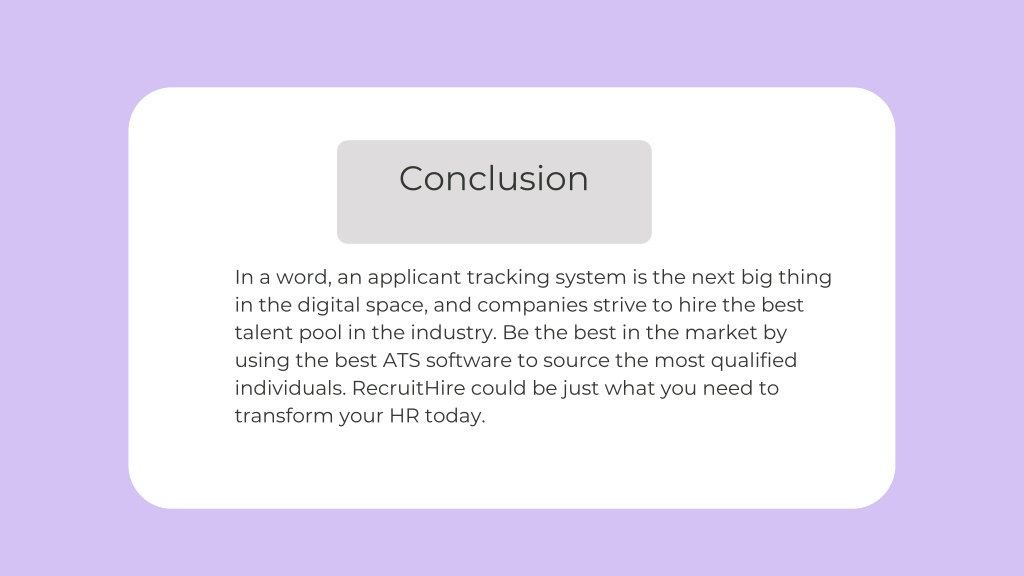 Conclusion

In a word, an applicant tracking system is the next big thing in the digital space, and companies strive to hire the best talent pool in the industry. Be the best in the market by using the best ATS software to source the most qualified individuals. RecruitHire could be just what you need to transform your HR today.